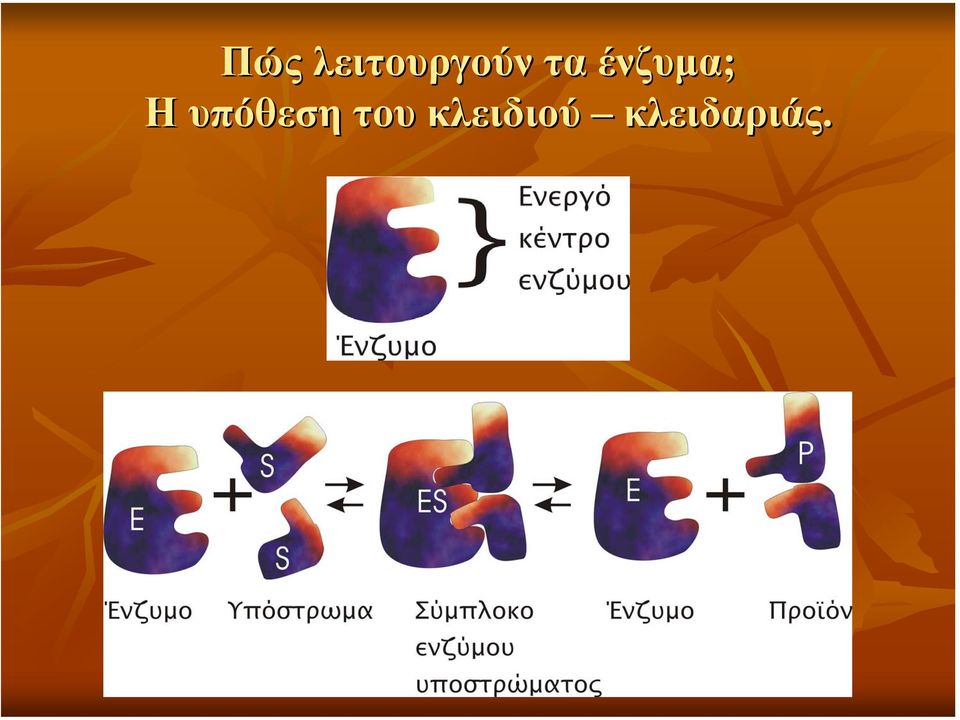 Πώς λειτουργούν τα ένζυμα;
Η υπόθεση του κλειδιού – κλειδαριάς.

Ενεργό κέντρο ενζύμου

Ένζυμο

E + S S ⇄ ES ⇄ E + P

Ένζυμο

Υπόστρωμα

Σύμπλοκο ενζύμου υποστρώματος

Ένζυμο

Προϊόν